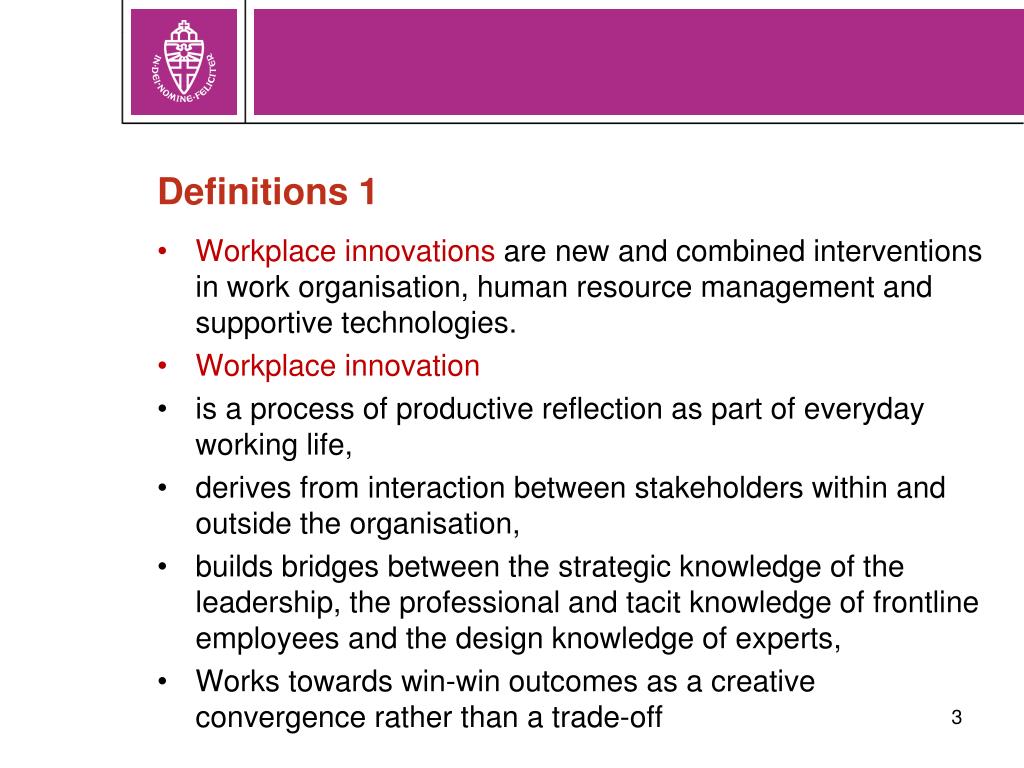 IN DEI NOMINE FELICITER

Definitions 1

• Workplace innovations are new and combined interventions in work organisation, human resource management and supportive technologies.
• Workplace innovation
• is a process of productive reflection as part of everyday working life,
• derives from interaction between stakeholders within and outside the organisation,
• builds bridges between the strategic knowledge of the leadership, the professional and tacit knowledge of frontline employees and the design knowledge of experts,
• Works towards win-win outcomes as a creative convergence rather than a trade-off

3